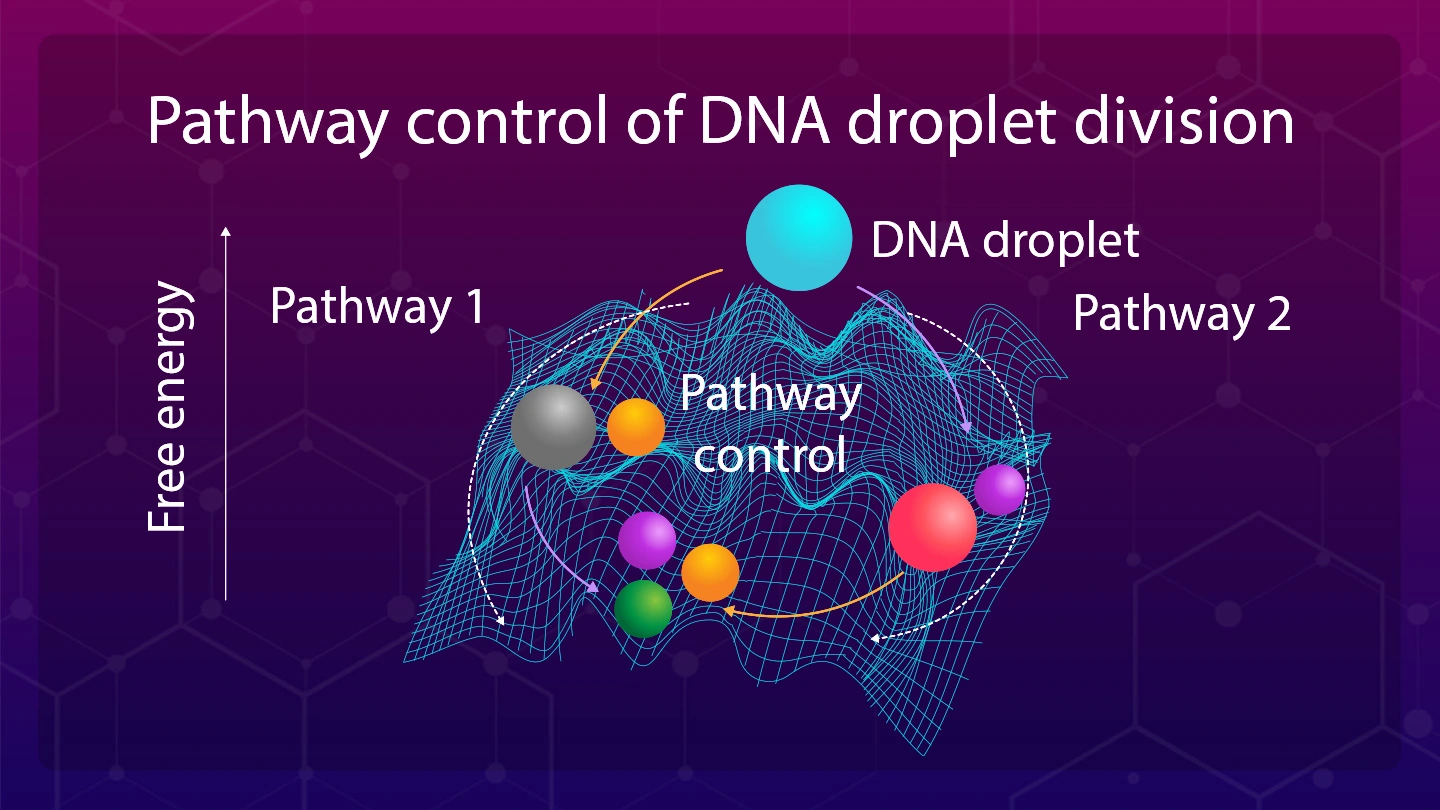 Pathway control of DNA droplet division

Free energy

Pathway 1

DNA droplet

Pathway 2

Pathway control